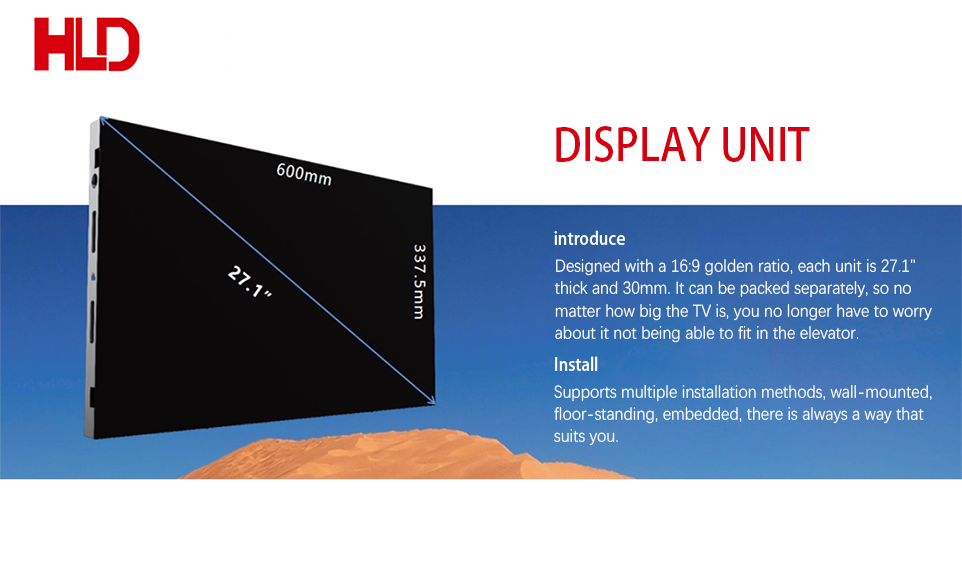 HLD

600mm

27.1"

337.5mm

DISPLAY UNIT

introduce

Designed with a 16:9 golden ratio, each unit is 27.1" thick and 30mm. It can be packed separately, so no matter how big the TV is, you no longer have to worry about it not being able to fit in the elevator.

Install

Supports multiple installation methods, wall-mounted, floor-standing, embedded, there is always a way that suits you.